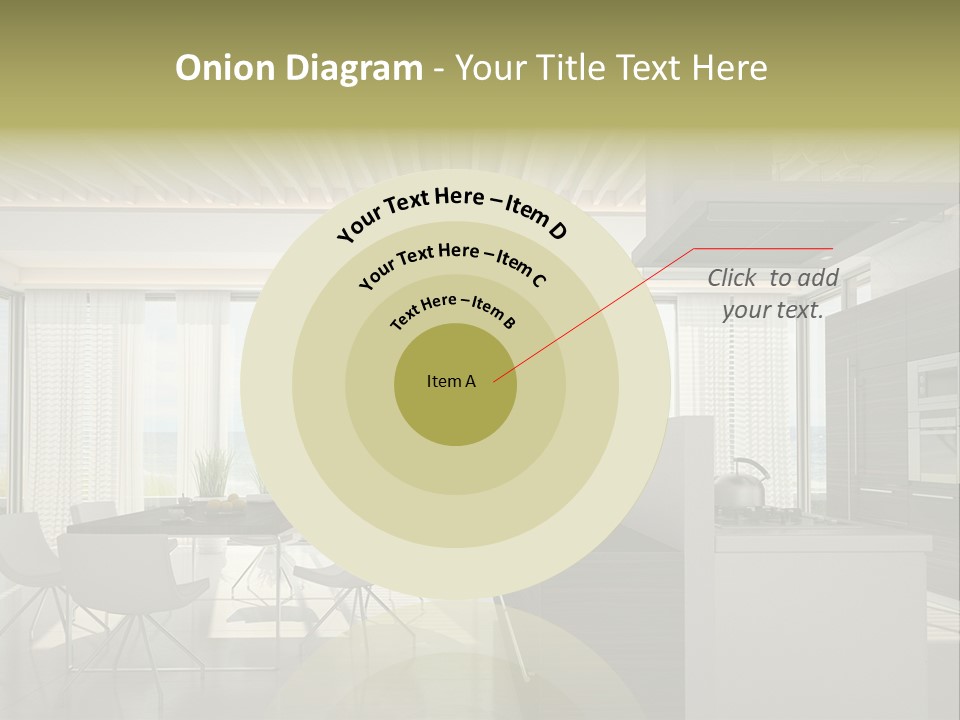 Onion Diagram - Your Title Text Here

Your Text Here – Item D

Your Text Here – Item C

Text Here – Item B

Item A

Click to add your text.